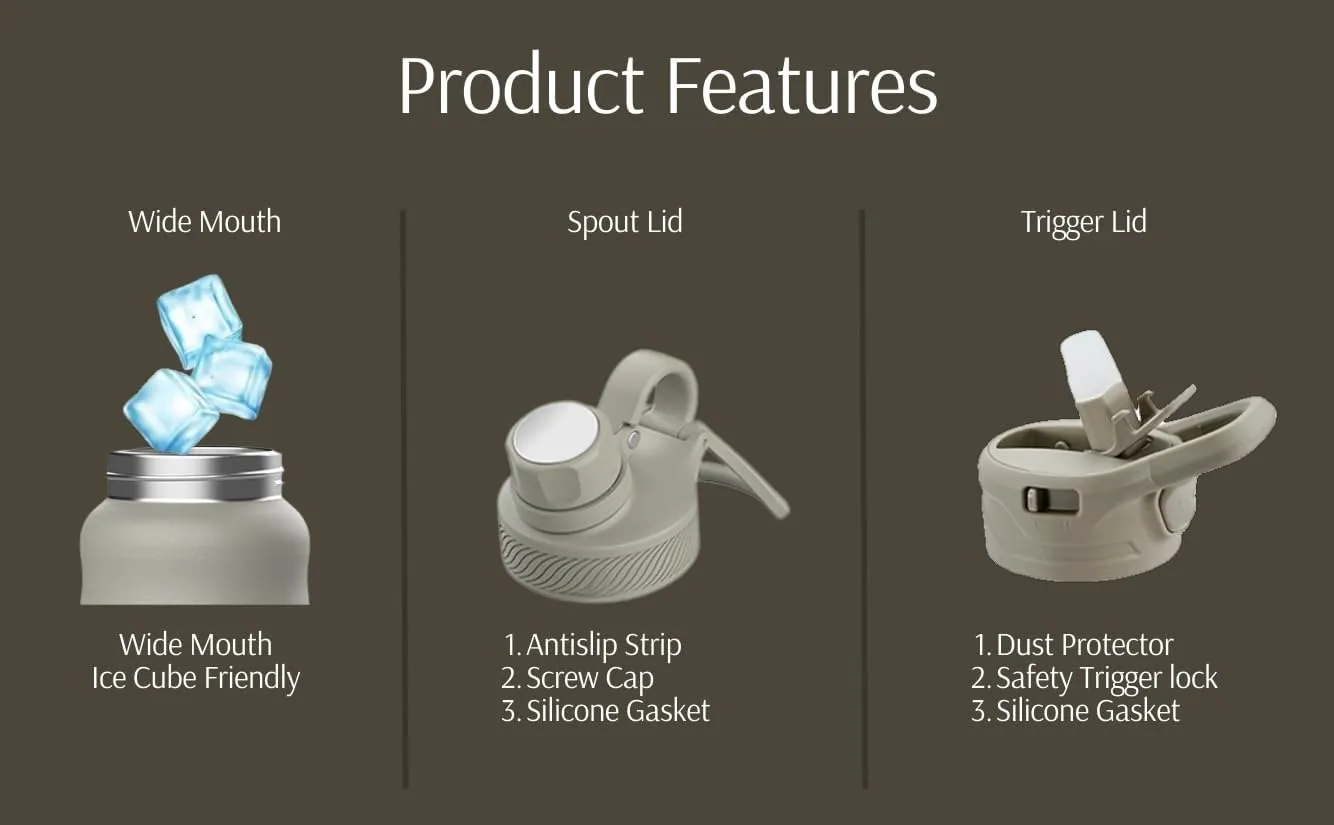 Product Features

Wide Mouth

Wide Mouth
Ice Cube Friendly

Spout Lid

1. Antislip Strip
2. Screw Cap
3. Silicone Gasket

Trigger Lid

1. Dust Protector
2. Safety Trigger lock
3. Silicone Gasket